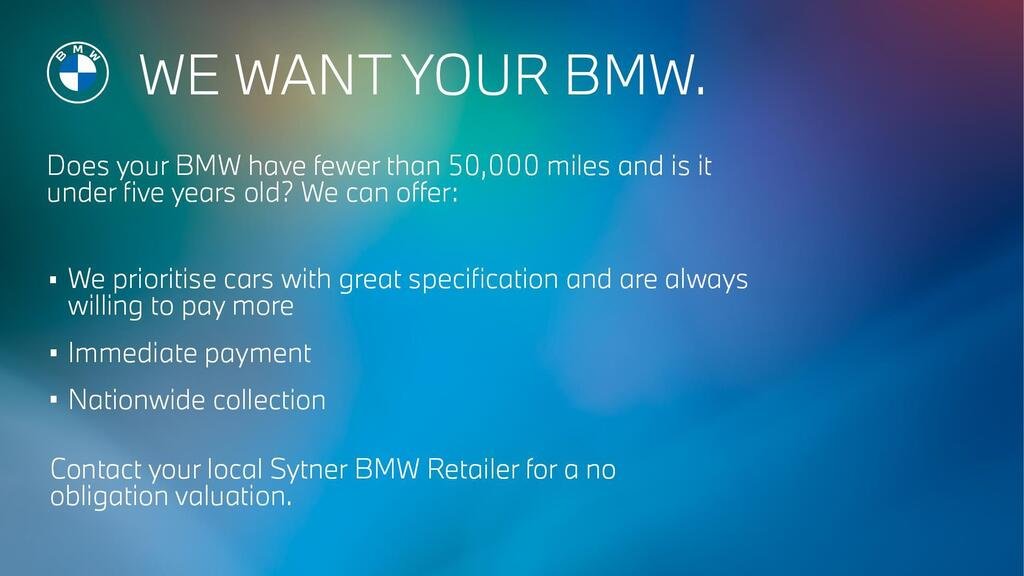 BMW

WE WANT YOUR BMW.

Does your BMW have fewer than 50,000 miles and is it under five years old? We can offer:

▪ We prioritise cars with great specification and are always willing to pay more

▪ Immediate payment

▪ Nationwide collection

Contact your local Sytner BMW Retailer for a no obligation valuation.